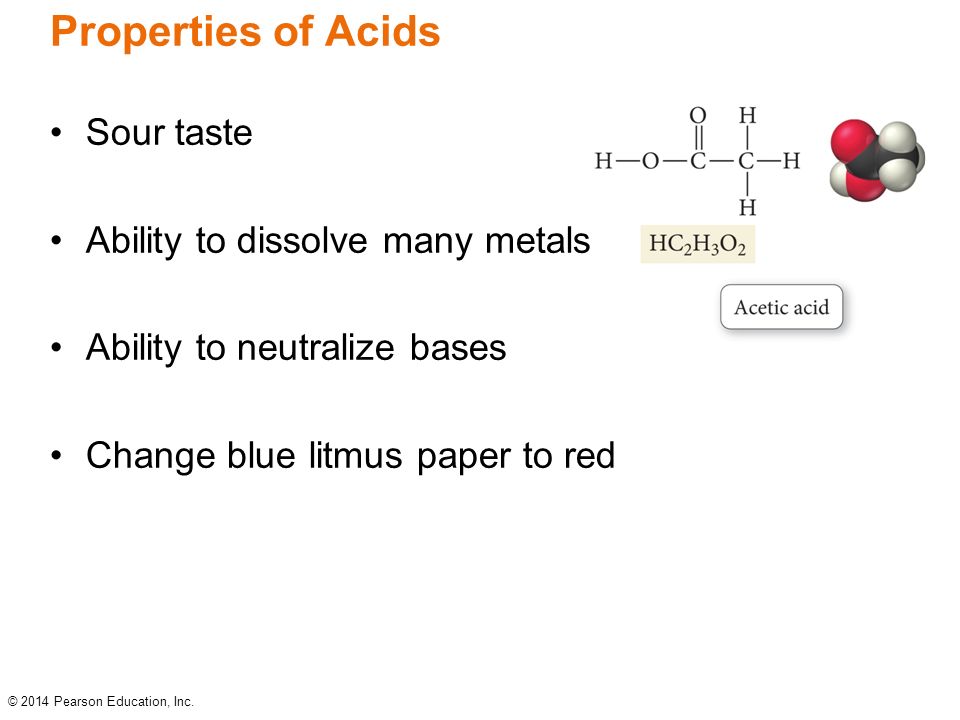 Properties of Acids

• Sour taste

• Ability to dissolve many metals

• Ability to neutralize bases

• Change blue litmus paper to red

O H
H—O—C—C—H
H

$HC_2H_3O_2$

Acetic acid

© 2014 Pearson Education, Inc.